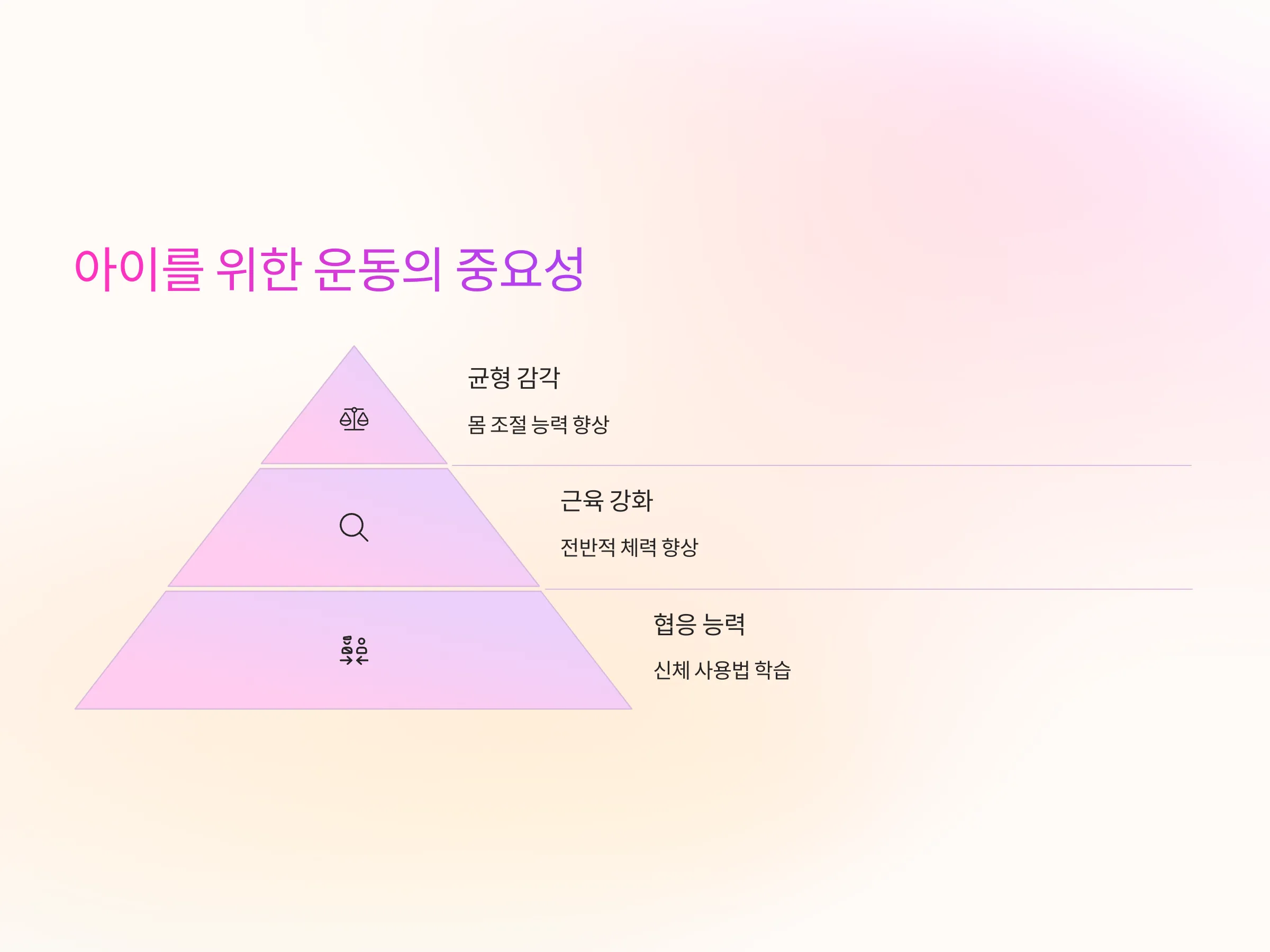 아이를 위한 운동의 중요성

균형 감각

몸 조절 능력 향상

근육 강화

전반적 체력 향상

협응 능력

신체 사용법 학습